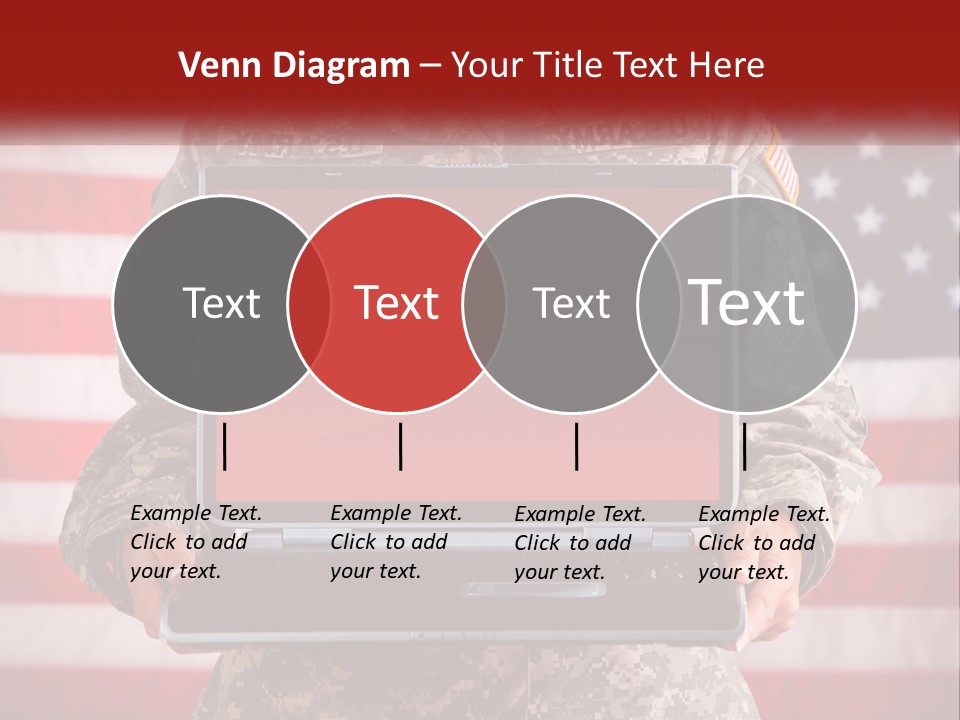 Venn Diagram – Your Title Text Here

Text

Text

Text

Text

Example Text. Click to add your text.

Example Text. Click to add your text.

Example Text. Click to add your text.

Example Text. Click to add your text.